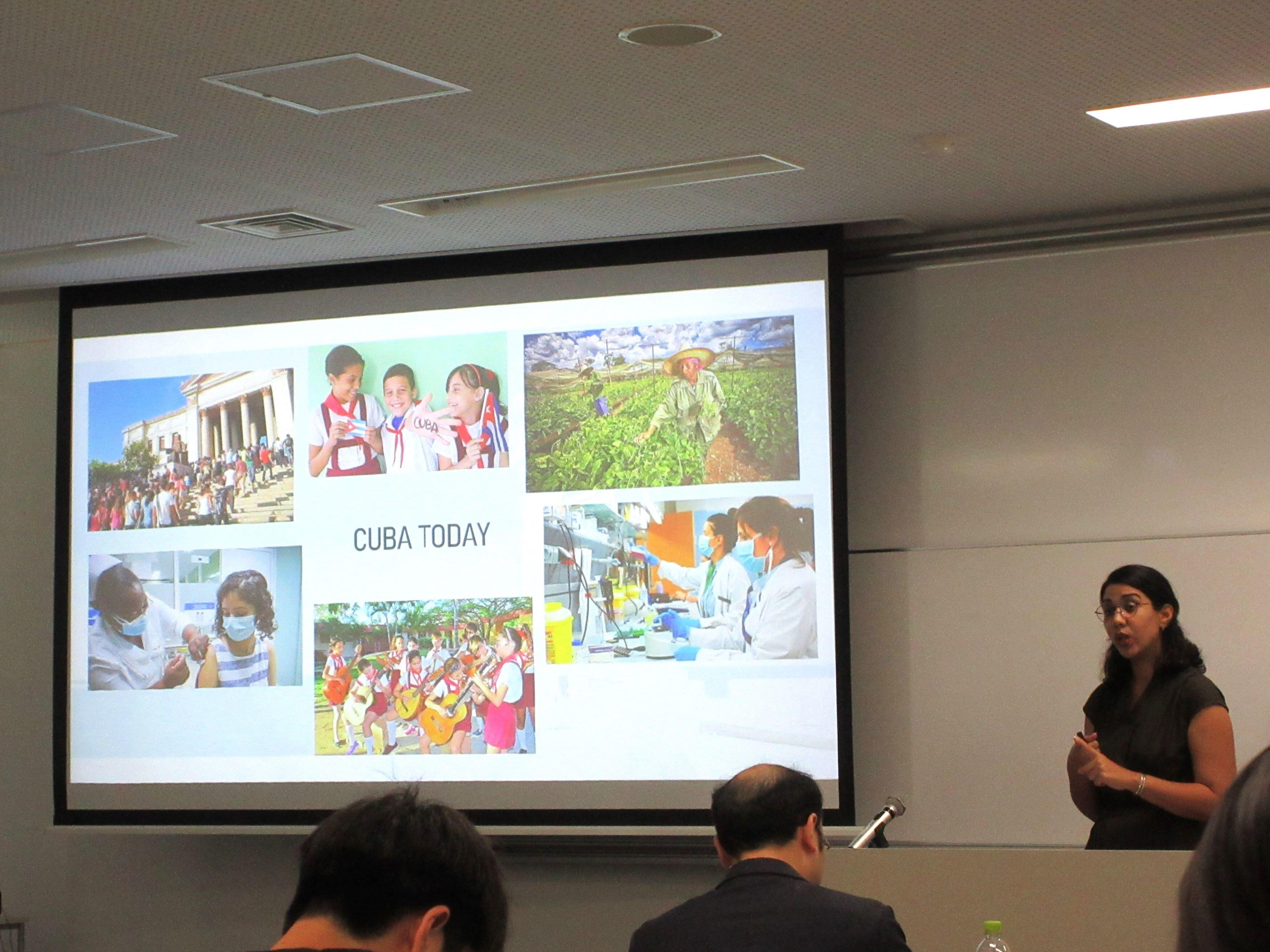 CUBA
CUBA TODAY